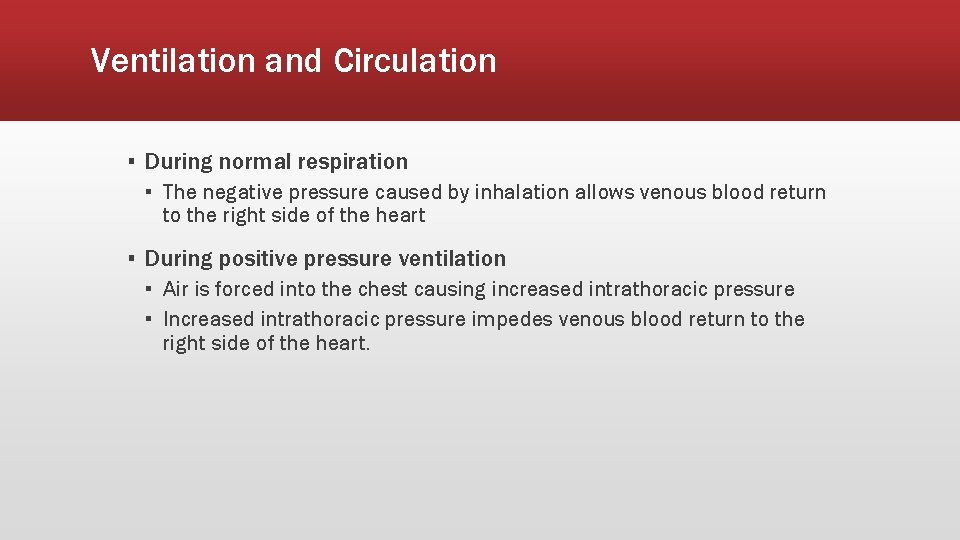 Ventilation and Circulation

▪ During normal respiration
▪ The negative pressure caused by inhalation allows venous blood return to the right side of the heart

▪ During positive pressure ventilation
▪ Air is forced into the chest causing increased intrathoracic pressure
▪ Increased intrathoracic pressure impedes venous blood return to the right side of the heart.